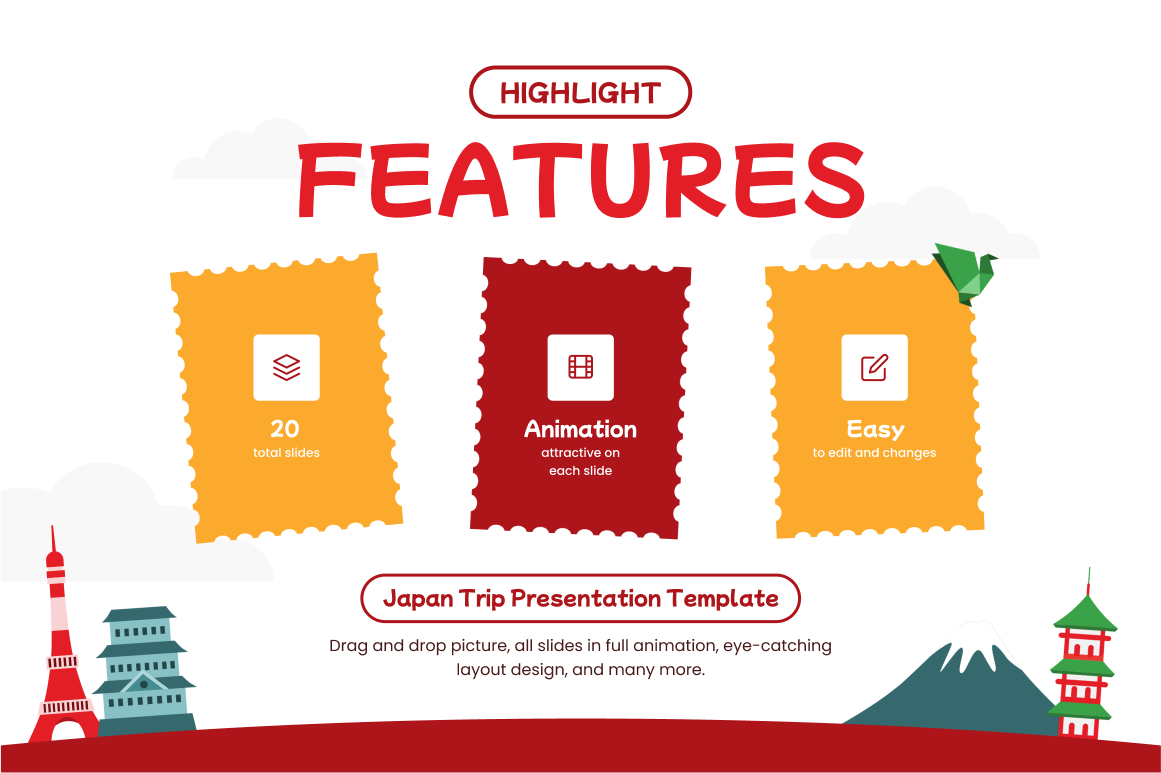 HIGHLIGHT

FEATURES

20
total slides

Animation
attractive on each slide

Easy
to edit and changes

Japan Trip Presentation Template

Drag and drop picture, all slides in full animation, eye-catching layout design, and many more.